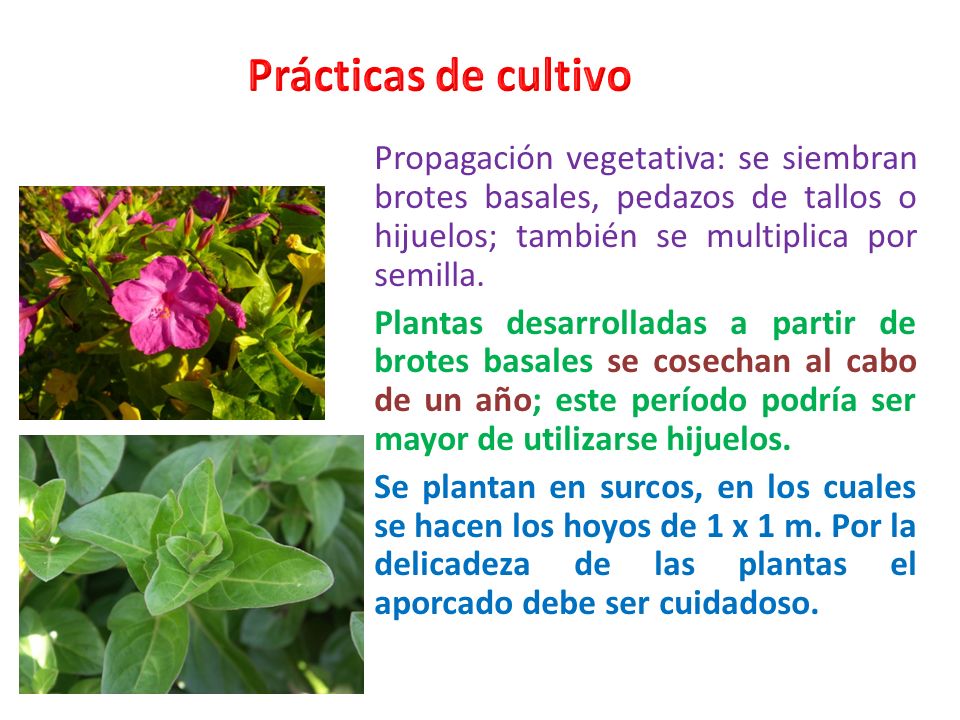 Prácticas de cultivo

Propagación vegetativa: se siembran brotes basales, pedazos de tallos o hijuelos; también se multiplica por semilla.

Plantas desarrolladas a partir de brotes basales se cosechan al cabo de un año; este período podría ser mayor de utilizarse hijuelos.

Se plantan en surcos, en los cuales se hacen los hoyos de 1 x 1 m. Por la delicadeza de las plantas el aporcado debe ser cuidadoso.